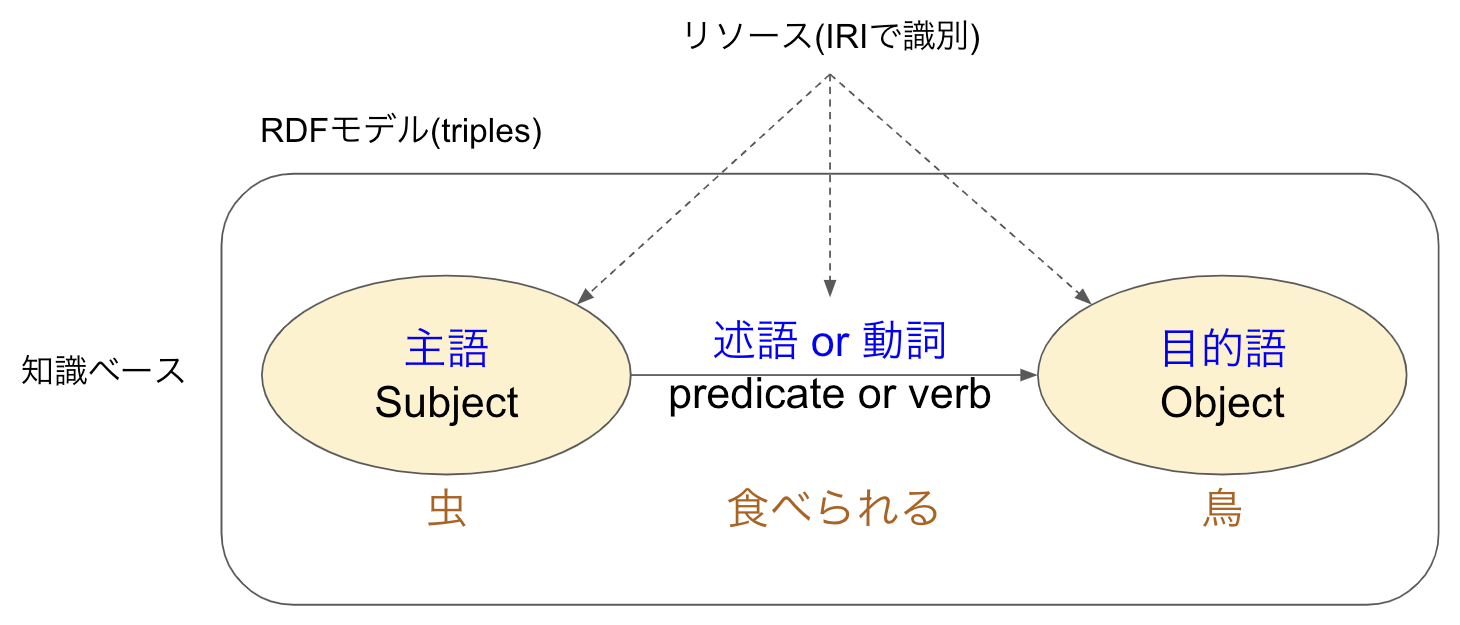 リソース(IRIで識別)

RDFモデル(triples)

知識ベース

主語
Subject

述語 or 動詞
predicate or verb

目的語
Object

虫

食べられる

鳥